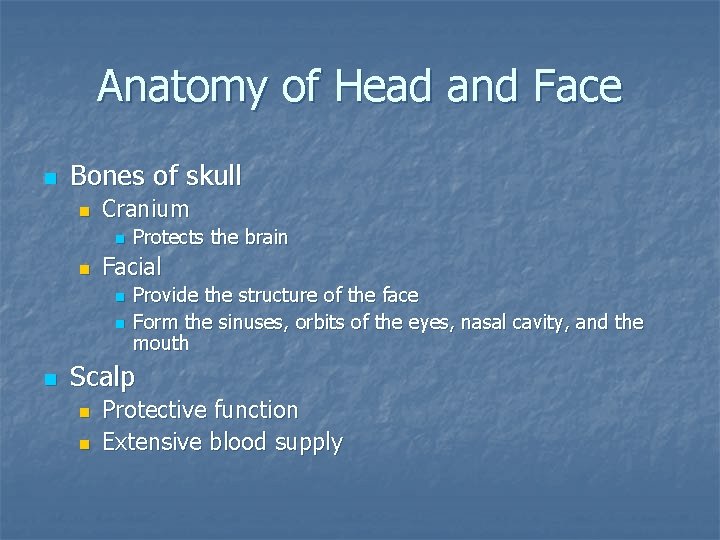 Anatomy of Head and Face

- Bones of skull
  - Cranium
    - Protects the brain
  - Facial
    - Provide the structure of the face
    - Form the sinuses, orbits of the eyes, nasal cavity, and the mouth
- Scalp
  - Protective function
  - Extensive blood supply